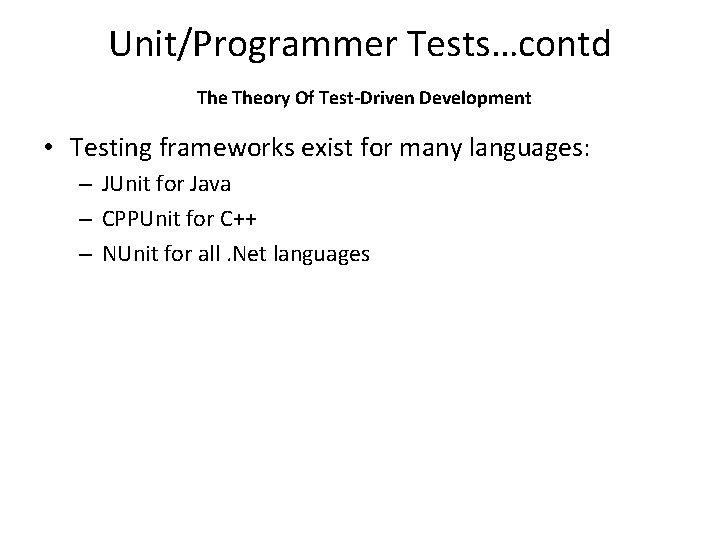 Unit/Programmer Tests…contd

The Theory Of Test-Driven Development

• Testing frameworks exist for many languages:
– JUnit for Java
– CPPUnit for C++
– NUnit for all .Net languages